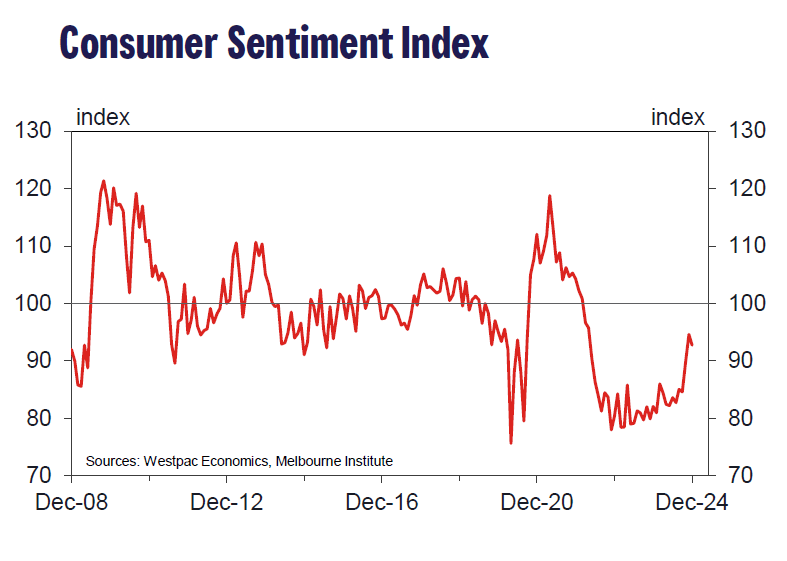 Consumer Sentiment Index

index

index

130
120
110
100
90
80
70

130
120
110
100
90
80
70

Sources: Westpac Economics, Melbourne Institute

Dec-08
Dec-12
Dec-16
Dec-20
Dec-24